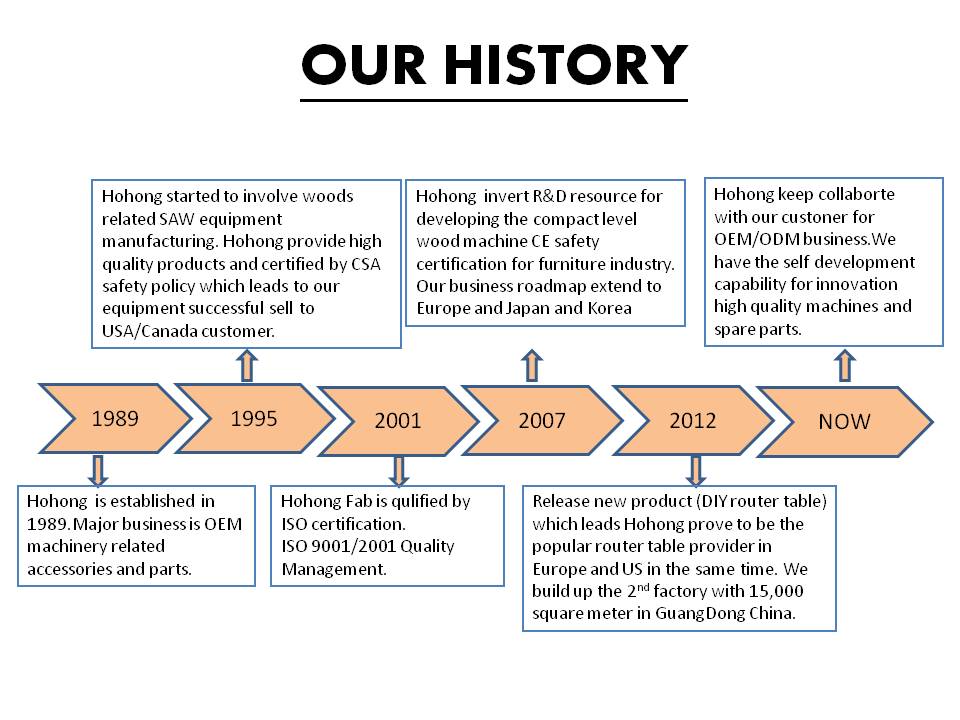 OUR HISTORY

Hohong started to involve woods related SAW equipment manufacturing. Hohong provide high quality products and certified by CSA safety policy which leads to our equipment successful sell to USA/Canada customer.

Hohong invert R&D resource for developing the compact level wood machine CE safety certification for furniture industry. Our business roadmap extend to Europe and Japan and Korea

Hohong keep collaborte with our custoner for OEM/ODM business.We have the self development capability for innovation high quality machines and spare parts.

1989

1995

2001

2007

2012

NOW

Hohong is established in 1989. Major business is OEM machinery related accessories and parts.

Hohong Fab is qulified by ISO certification. ISO 9001/2001 Quality Management.

Release new product (DIY router table) which leads Hohong prove to be the popular router table provider in Europe and US in the same time. We build up the $2^{nd}$ factory with 15,000 square meter in GuangDong China.